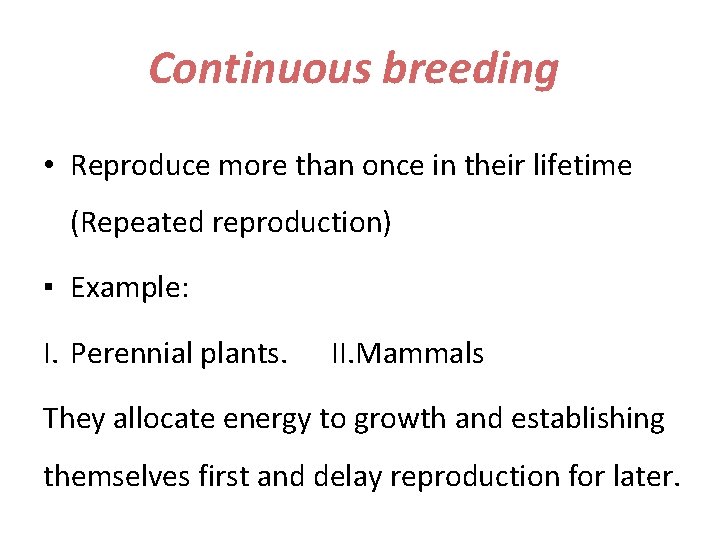 Continuous breeding

• Reproduce more than once in their lifetime (Repeated reproduction)

▪ Example:

I. Perennial plants.     II.Mammals

They allocate energy to growth and establishing themselves first and delay reproduction for later.